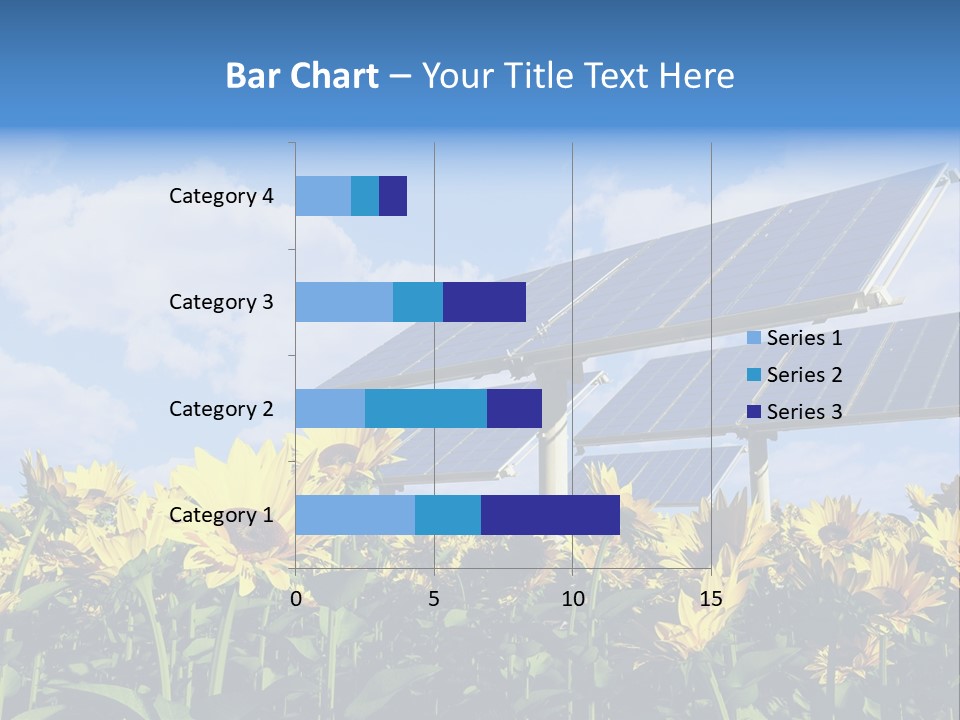 Bar Chart – Your Title Text Here

Category 4
Category 3
Category 2
Category 1

0
5
10
15

Series 1
Series 2
Series 3